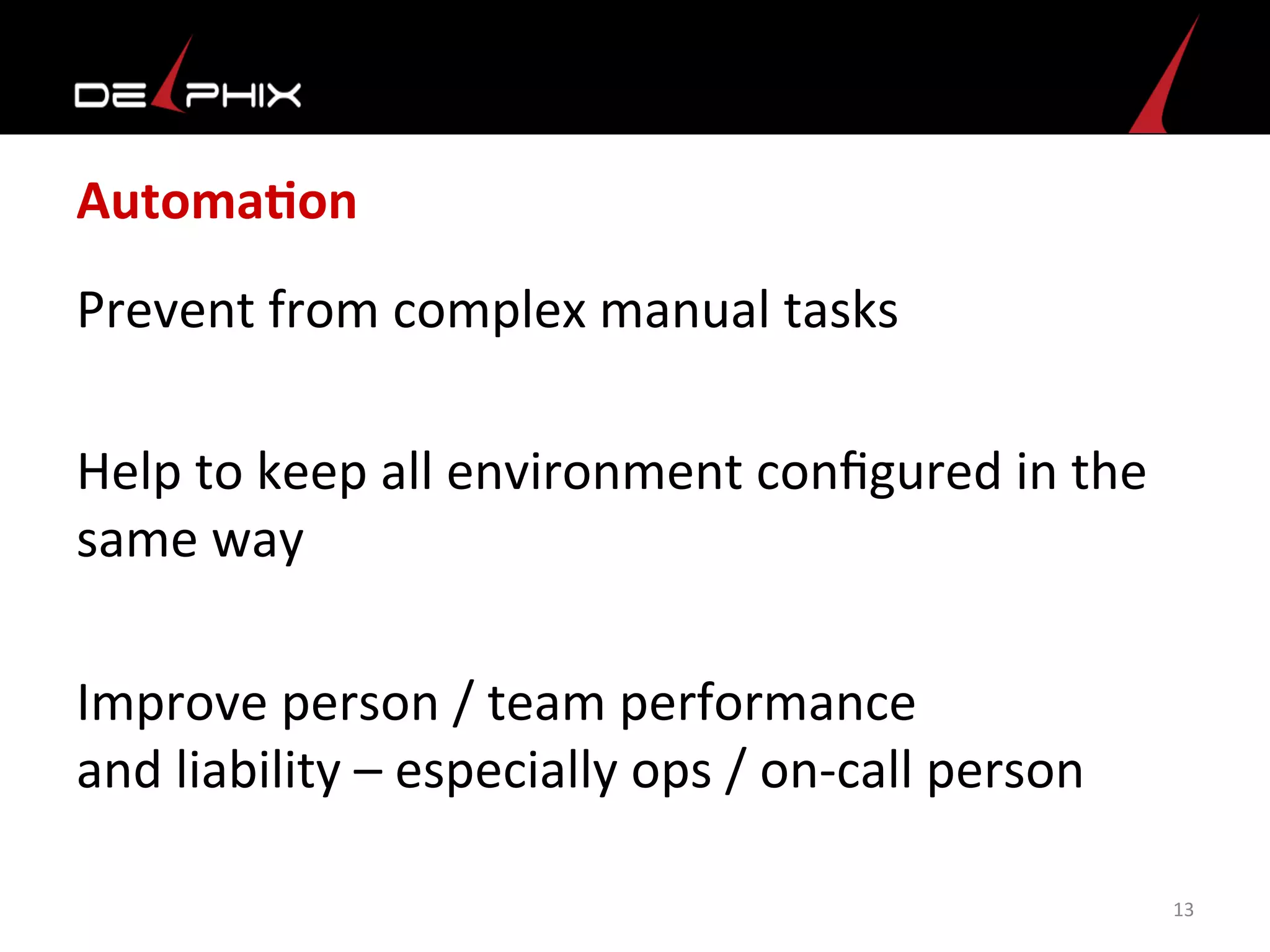 DELPHIX

Automation

Prevent from complex manual tasks

Help to keep all environment configured in the same way

Improve person / team performance
and liability – especially ops / on-call person

13